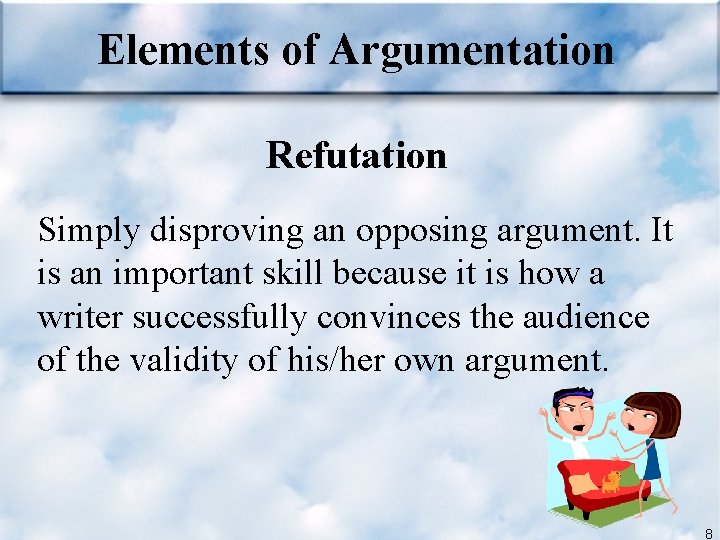 Elements of Argumentation

Refutation

Simply disproving an opposing argument. It is an important skill because it is how a writer successfully convinces the audience of the validity of his/her own argument.

8